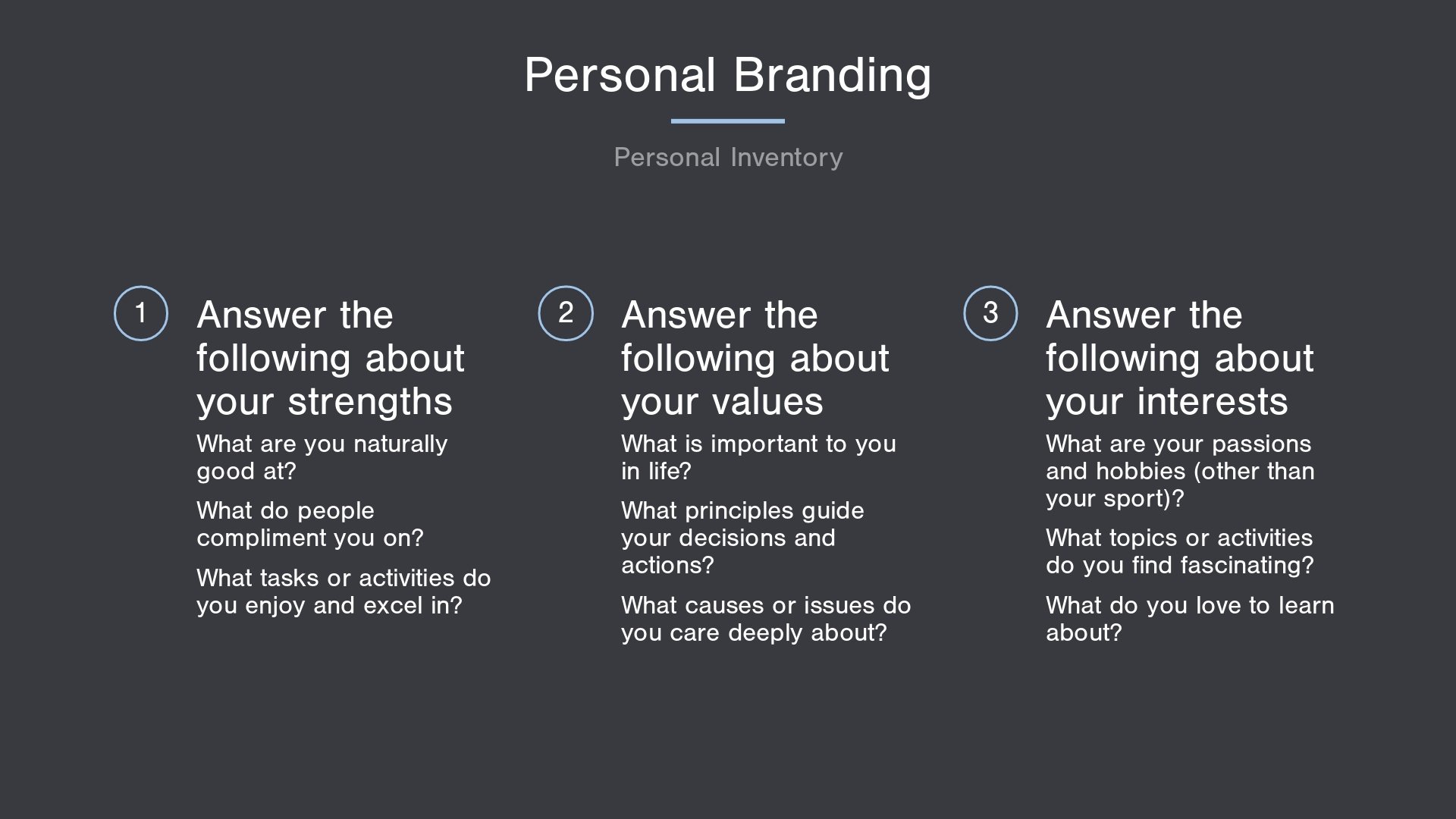 Personal Branding

Personal Inventory

1

Answer the following about your strengths

What are you naturally good at?

What do people compliment you on?

What tasks or activities do you enjoy and excel in?

2

Answer the following about your values

What is important to you in life?

What principles guide your decisions and actions?

What causes or issues do you care deeply about?

3

Answer the following about your interests

What are your passions and hobbies (other than your sport)?

What topics or activities do you find fascinating?

What do you love to learn about?